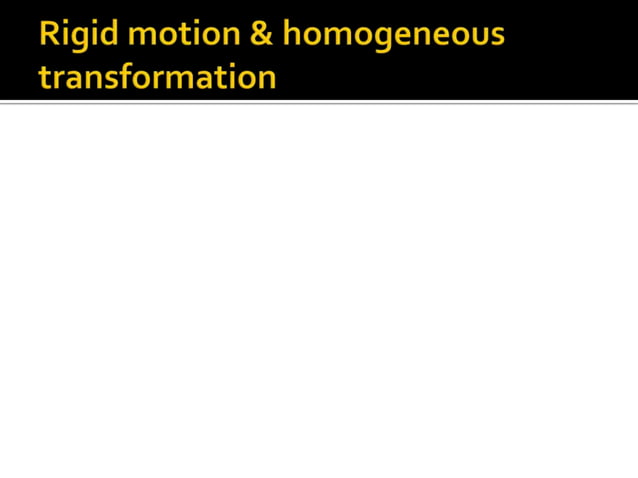 Rigid motion & homogeneous transformation